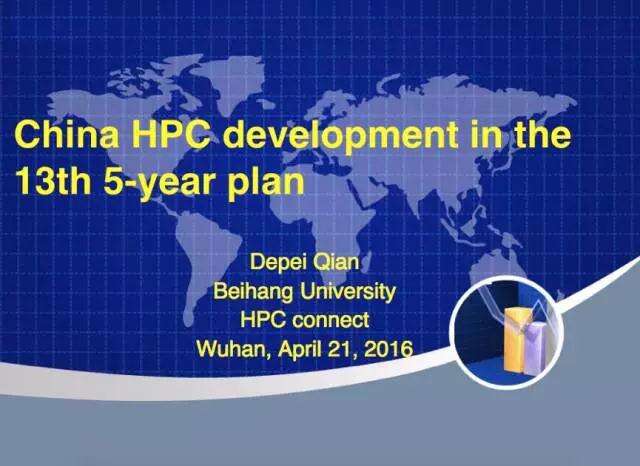 China HPC development in the 13th 5-year plan

Depei Qian
Beihang University
HPC connect
Wuhan, April 21, 2016